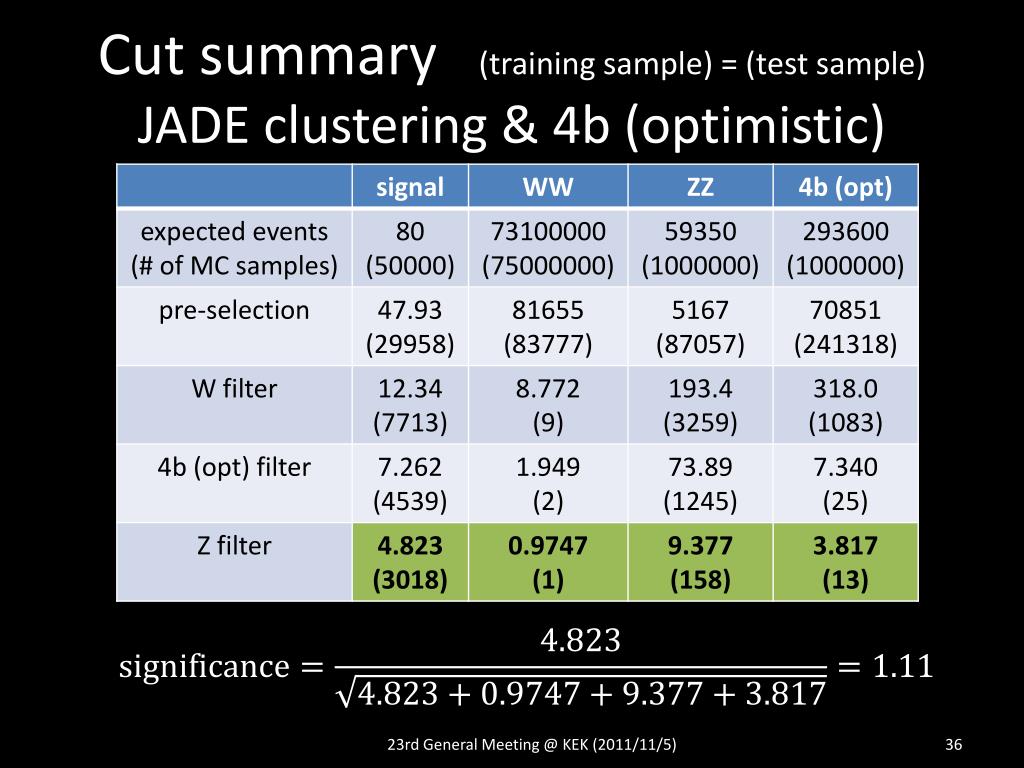 Cut summary (training sample) = (test sample)
JADE clustering & 4b (optimistic)

| | signal | WW | ZZ | 4b (opt) |
|---|---|---|---|---|
| expected events (# of MC samples) | 80 (50000) | 73100000 (75000000) | 59350 (1000000) | 293600 (1000000) |
| pre-selection | 47.93 (29958) | 81655 (83777) | 5167 (87057) | 70851 (241318) |
| W filter | 12.34 (7713) | 8.772 (9) | 193.4 (3259) | 318.0 (1083) |
| 4b (opt) filter | 7.262 (4539) | 1.949 (2) | 73.89 (1245) | 7.340 (25) |
| Z filter | 4.823 (3018) | 0.9747 (1) | 9.377 (158) | 3.817 (13) |

$\text{significance} = \frac{4.823}{\sqrt{4.823 + 0.9747 + 9.377 + 3.817}} = 1.11$

23rd General Meeting @ KEK (2011/11/5)

36